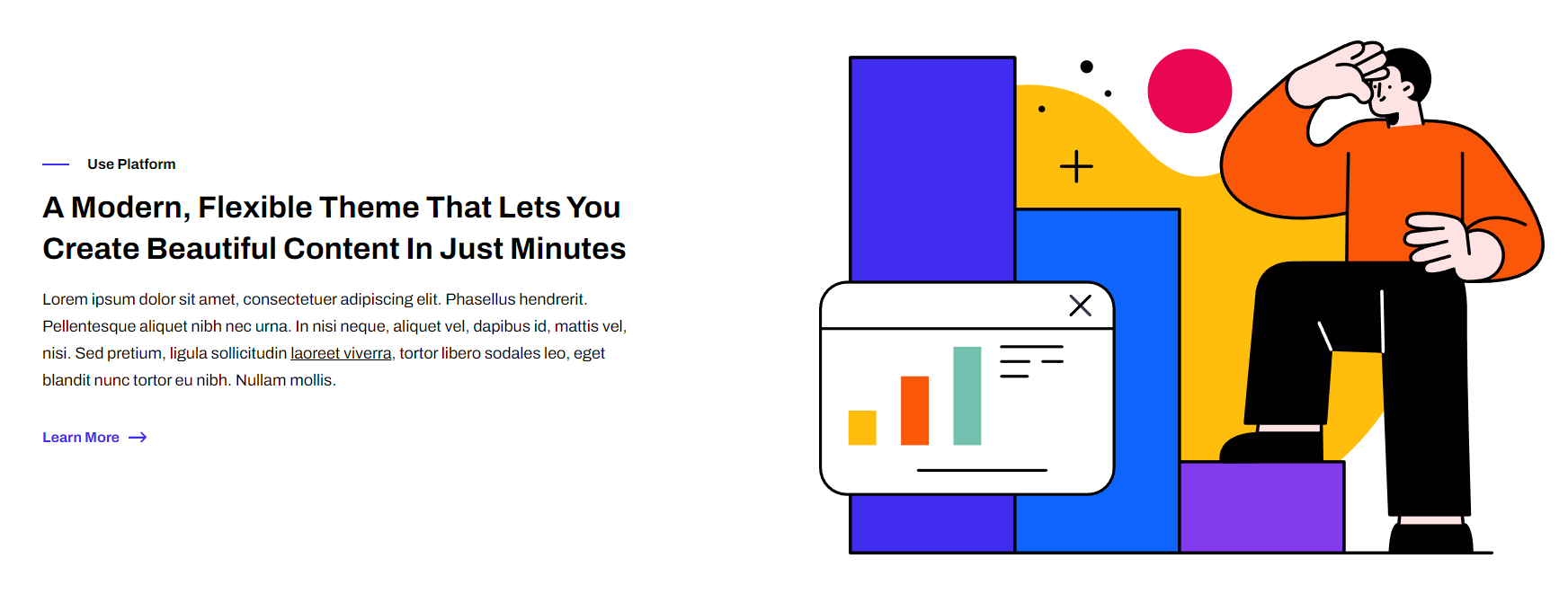 Use Platform

A Modern, Flexible Theme That Lets You Create Beautiful Content In Just Minutes

Lorem ipsum dolor sit amet, consectetuer adipiscing elit. Phasellus hendrerit. Pellentesque aliquet nibh nec urna. In nisi neque, aliquet vel, dapibus id, mattis vel, nisi. Sed pretium, ligula sollicitudin laoreet viverra, tortor libero sodales leo, eget blandit nunc tortor eu nibh. Nullam mollis.

Learn More